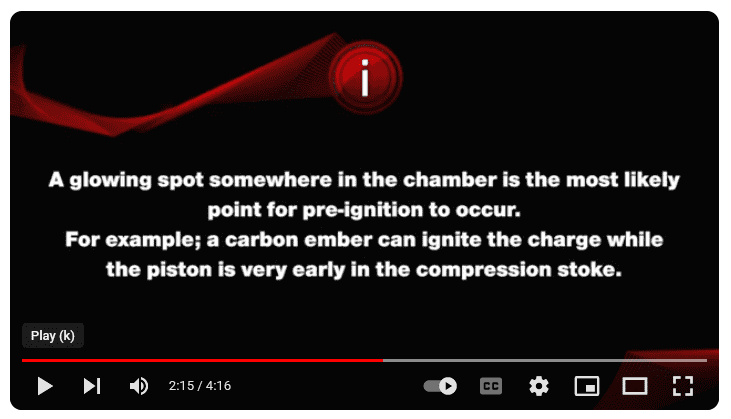 i

A glowing spot somewhere in the chamber is the most likely point for pre-ignition to occur.
For example; a carbon ember can ignite the charge while the piston is very early in the compression stoke.

Play (k)

2:15 / 4:16

CC